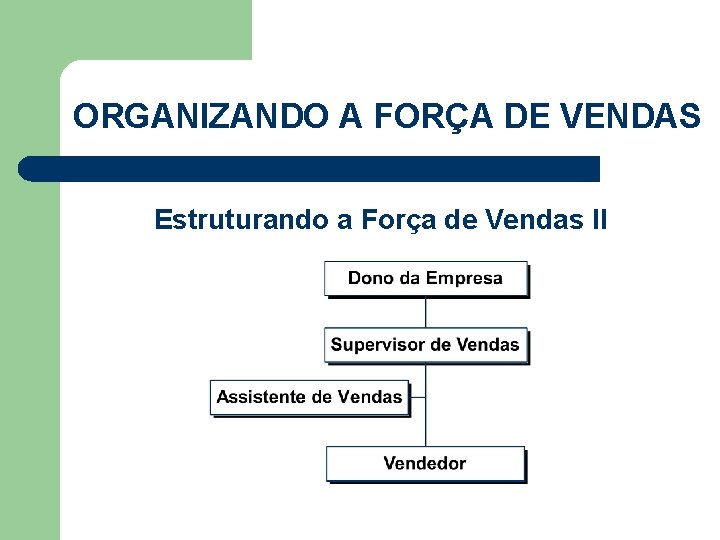 ORGANIZANDO A FORÇA DE VENDAS

Estruturando a Força de Vendas II

Dono da Empresa

Supervisor de Vendas

Assistente de Vendas

Vendedor